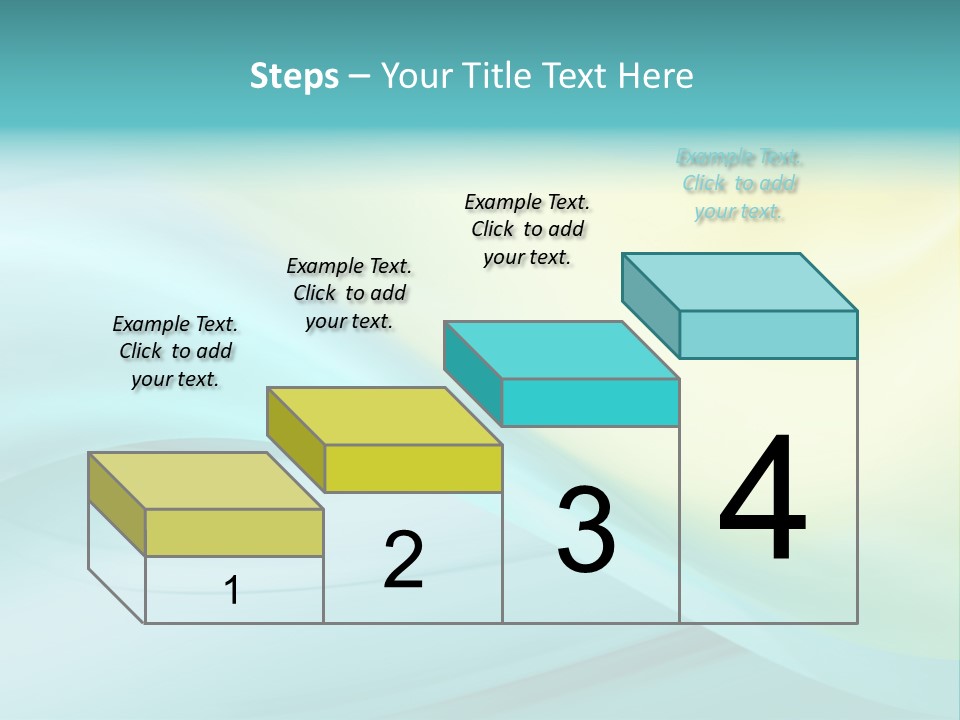 Steps – Your Title Text Here

Example Text. Click to add your text.

Example Text. Click to add your text.

Example Text. Click to add your text.

Example Text. Click to add your text.

1

2

3

4